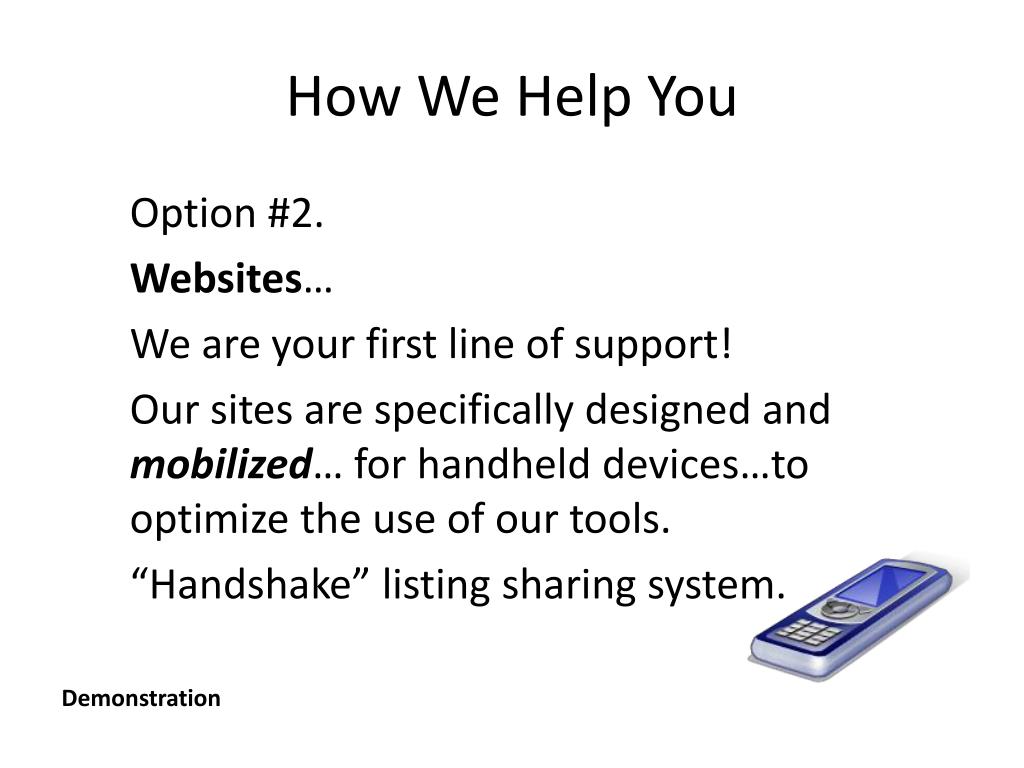 How We Help You

Option #2.

Websites…

We are your first line of support!

Our sites are specifically designed and mobilized… for handheld devices…to optimize the use of our tools.

“Handshake” listing sharing system.

Demonstration